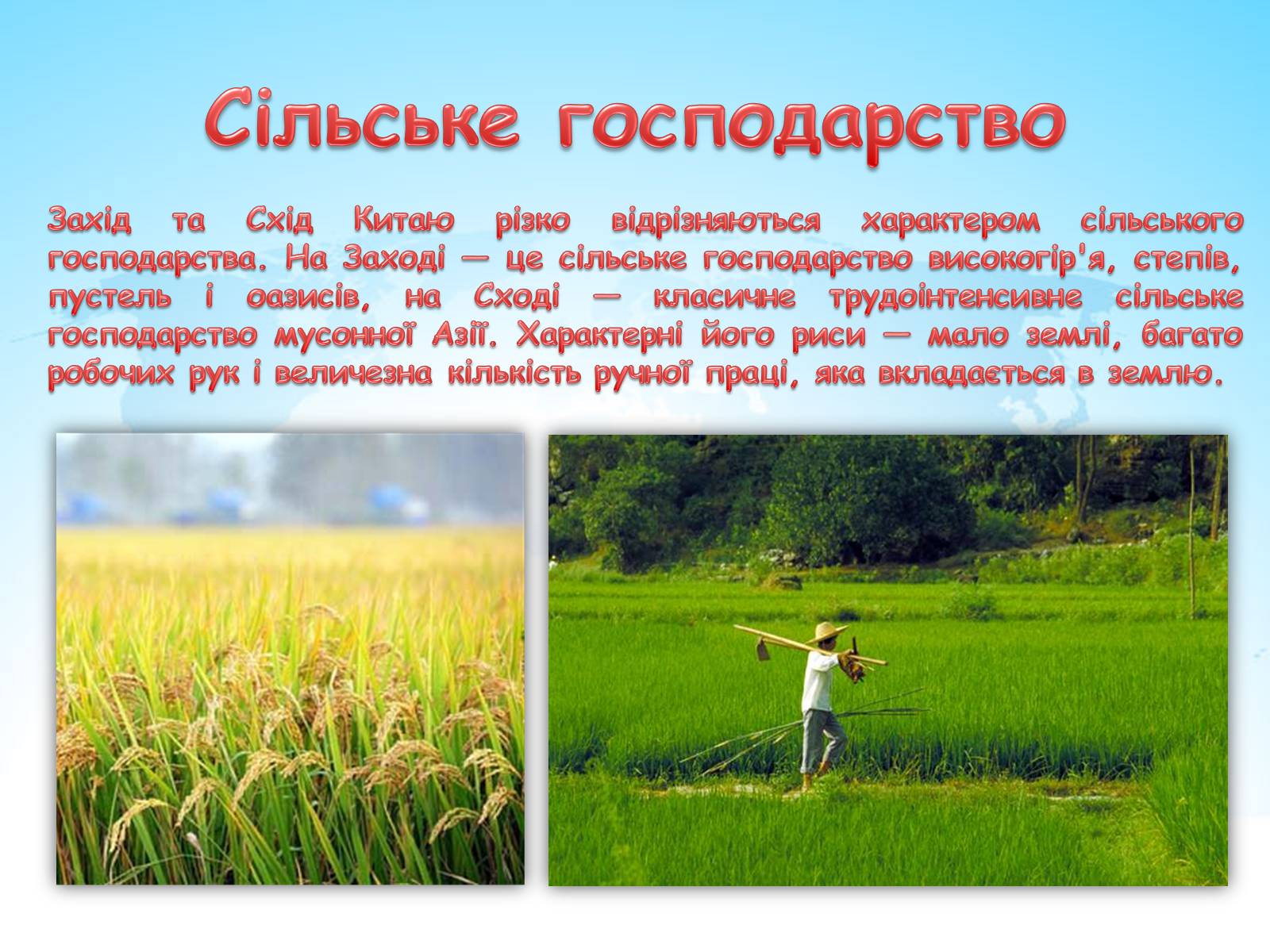 Сільське господарство

Захід та Схід Китаю різко відрізняються характером сільського господарства. На Заході — це сільське господарство високогір'я, степів, пустель і оазисів, на Сході — класичне трудоінтенсивне сільське господарство мусонної Азії. Характерні його риси — мало землі, багато робочих рук і величезна кількість ручної праці, яка вкладається в землю.